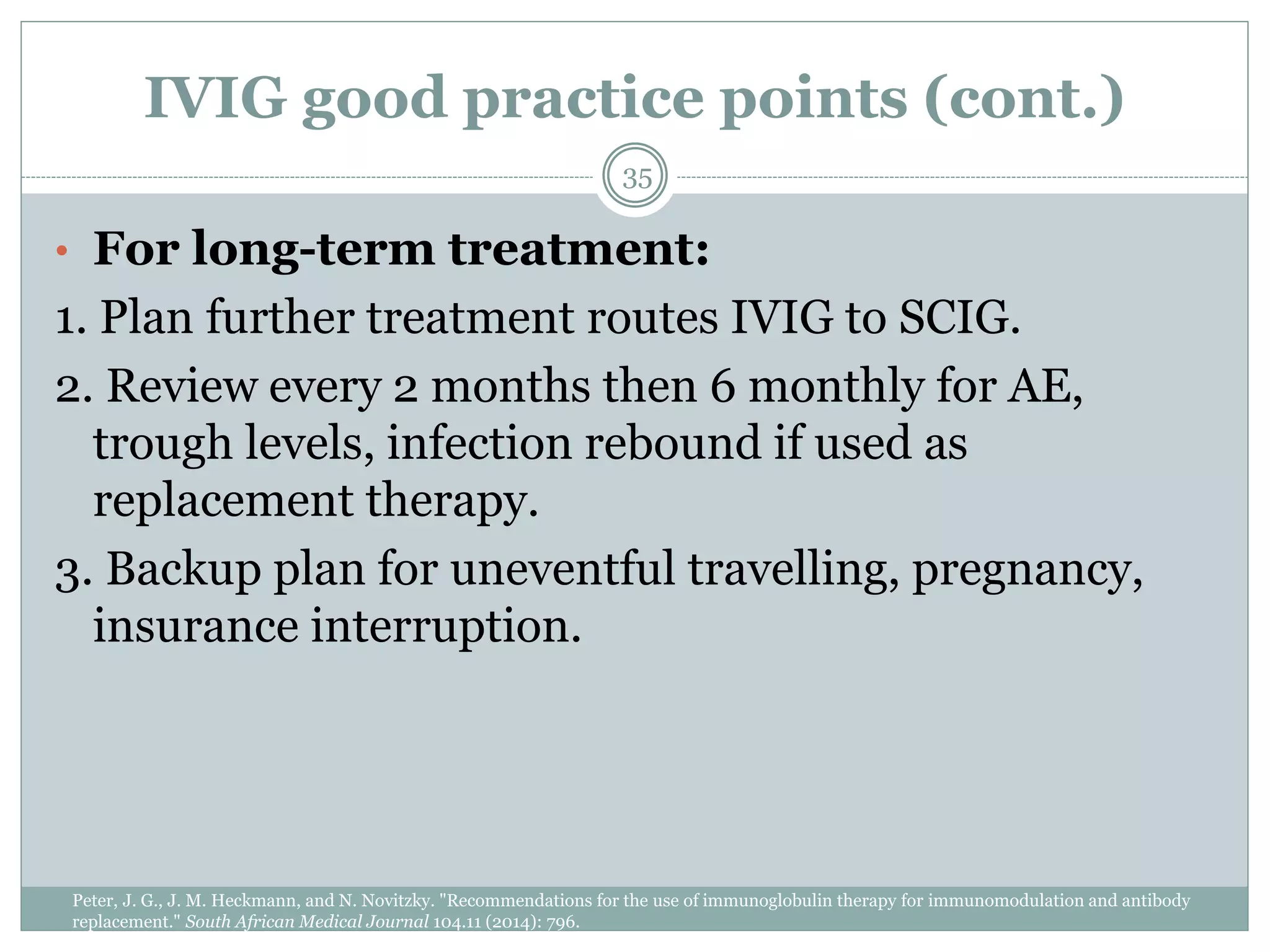 IVIG good practice points (cont.)

35

• For long-term treatment:

1. Plan further treatment routes IVIG to SCIG.

2. Review every 2 months then 6 monthly for AE, trough levels, infection rebound if used as replacement therapy.

3. Backup plan for uneventful travelling, pregnancy, insurance interruption.

Peter, J. G., J. M. Heckmann, and N. Novitzky. "Recommendations for the use of immunoglobulin therapy for immunomodulation and antibody replacement." South African Medical Journal 104.11 (2014): 796.